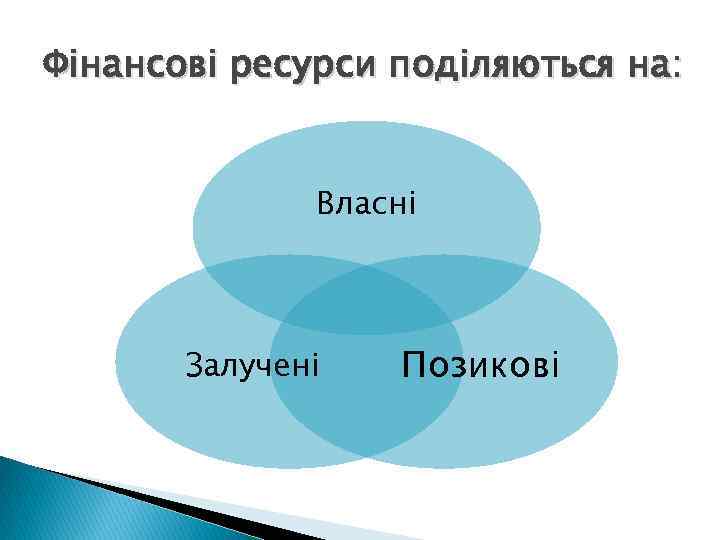 Фінансові ресурси поділяються на:

Власні

Залучені

Позикові